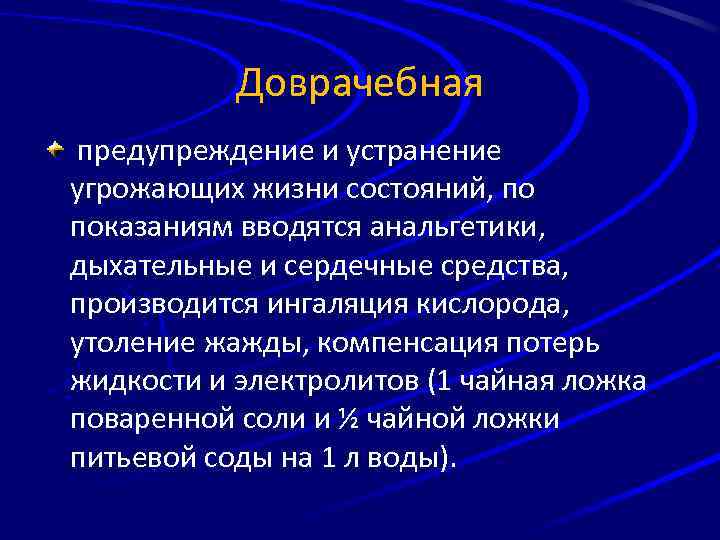 Доврачебная

предупреждение и устранение угрожающих жизни состояний, по показаниям вводятся анальгетики, дыхательные и сердечные средства, производится ингаляция кислорода, утоление жажды, компенсация потерь жидкости и электролитов (1 чайная ложка поваренной соли и ½ чайной ложки питьевой соды на 1 л воды).